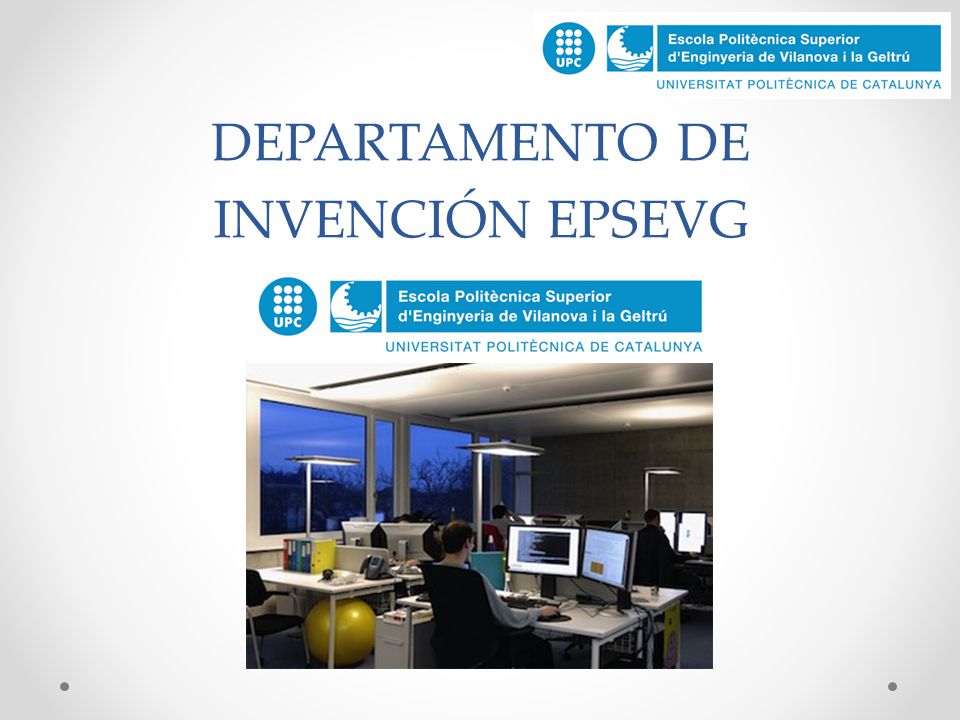 UPC
Escola Politècnica Superior d'Enginyeria de Vilanova i la Geltrú
UNIVERSITAT POLITÈCNICA DE CATALUNYA

DEPARTAMENTO DE INVENCIÓN EPSEVG

UPC
Escola Politècnica Superior d'Enginyeria de Vilanova i la Geltrú
UNIVERSITAT POLITÈCNICA DE CATALUNYA